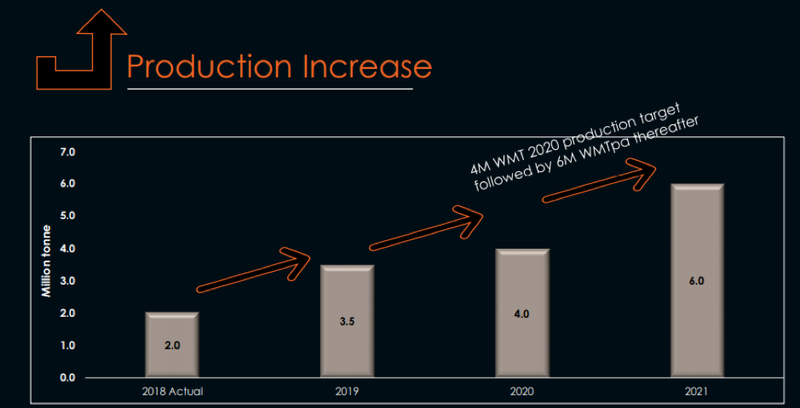 Production Increase

4M WMT 2020 production target followed by 6M WMTpa thereafter

Million tonne

7.0
6.0
5.0
4.0
3.0
2.0
1.0
0.0

2.0
3.5
4.0
6.0

2018 Actual
2019
2020
2021